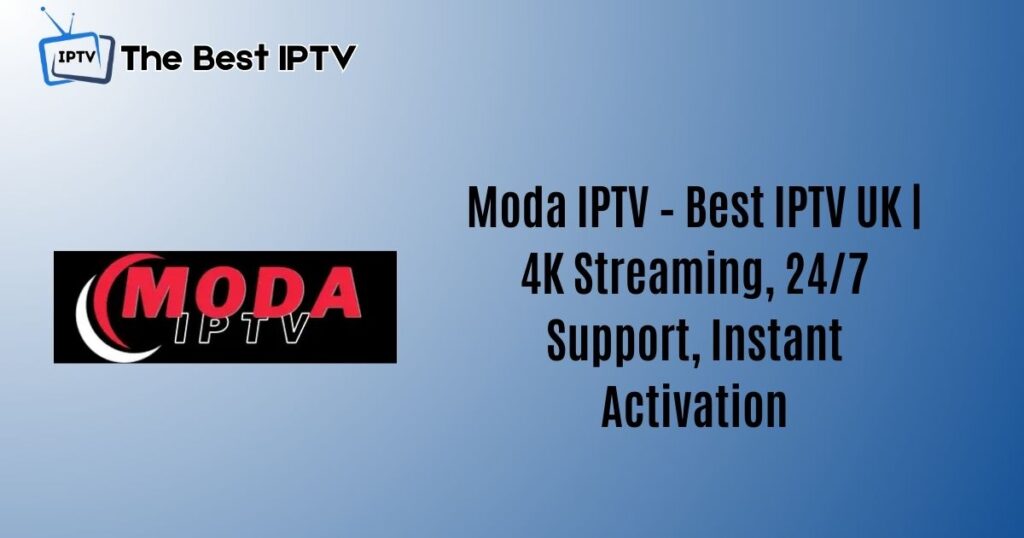 IPTV The Best IPTV

MODA IPTV

Moda IPTV - Best IPTV UK | 4K Streaming, 24/7 Support, Instant Activation